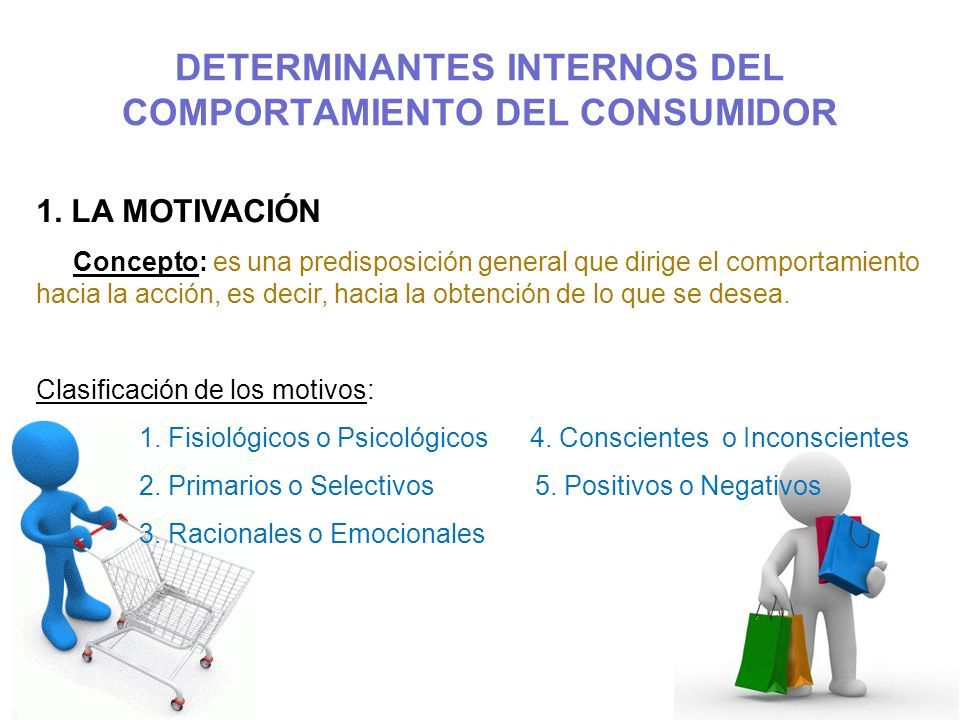 DETERMINANTES INTERNOS DEL COMPORTAMIENTO DEL CONSUMIDOR

1. LA MOTIVACIÓN

Concepto: es una predisposición general que dirige el comportamiento hacia la acción, es decir, hacia la obtención de lo que se desea.

Clasificación de los motivos:

1. Fisiológicos o Psicológicos
2. Primarios o Selectivos
3. Racionales o Emocionales
4. Conscientes o Inconscientes
5. Positivos o Negativos